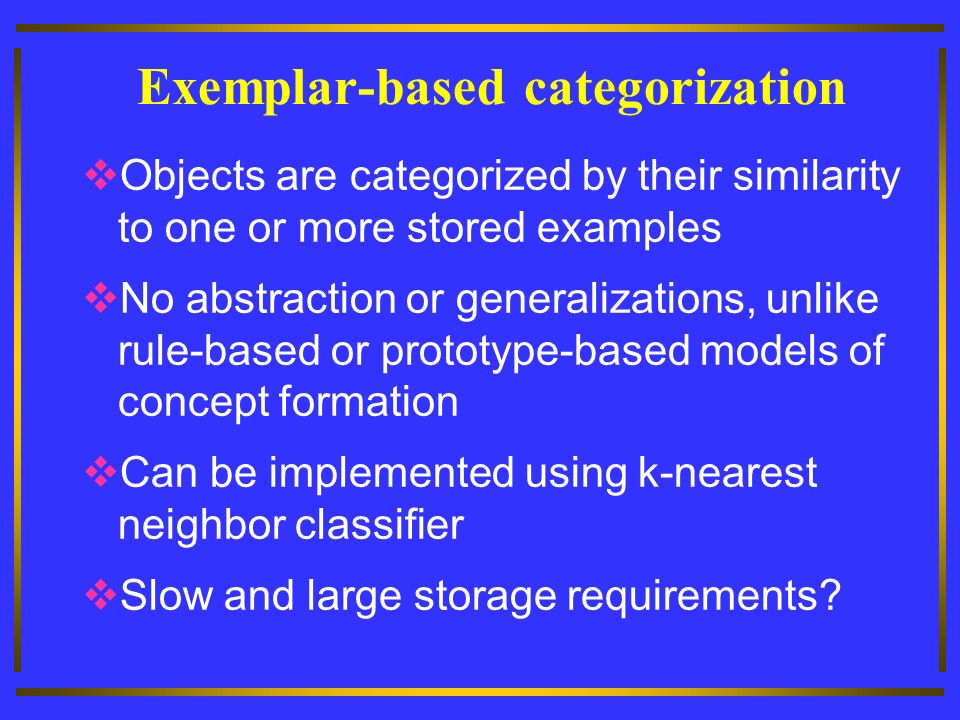 Exemplar-based categorization

❖Objects are categorized by their similarity to one or more stored examples

❖No abstraction or generalizations, unlike rule-based or prototype-based models of concept formation

❖Can be implemented using k-nearest neighbor classifier

❖Slow and large storage requirements?